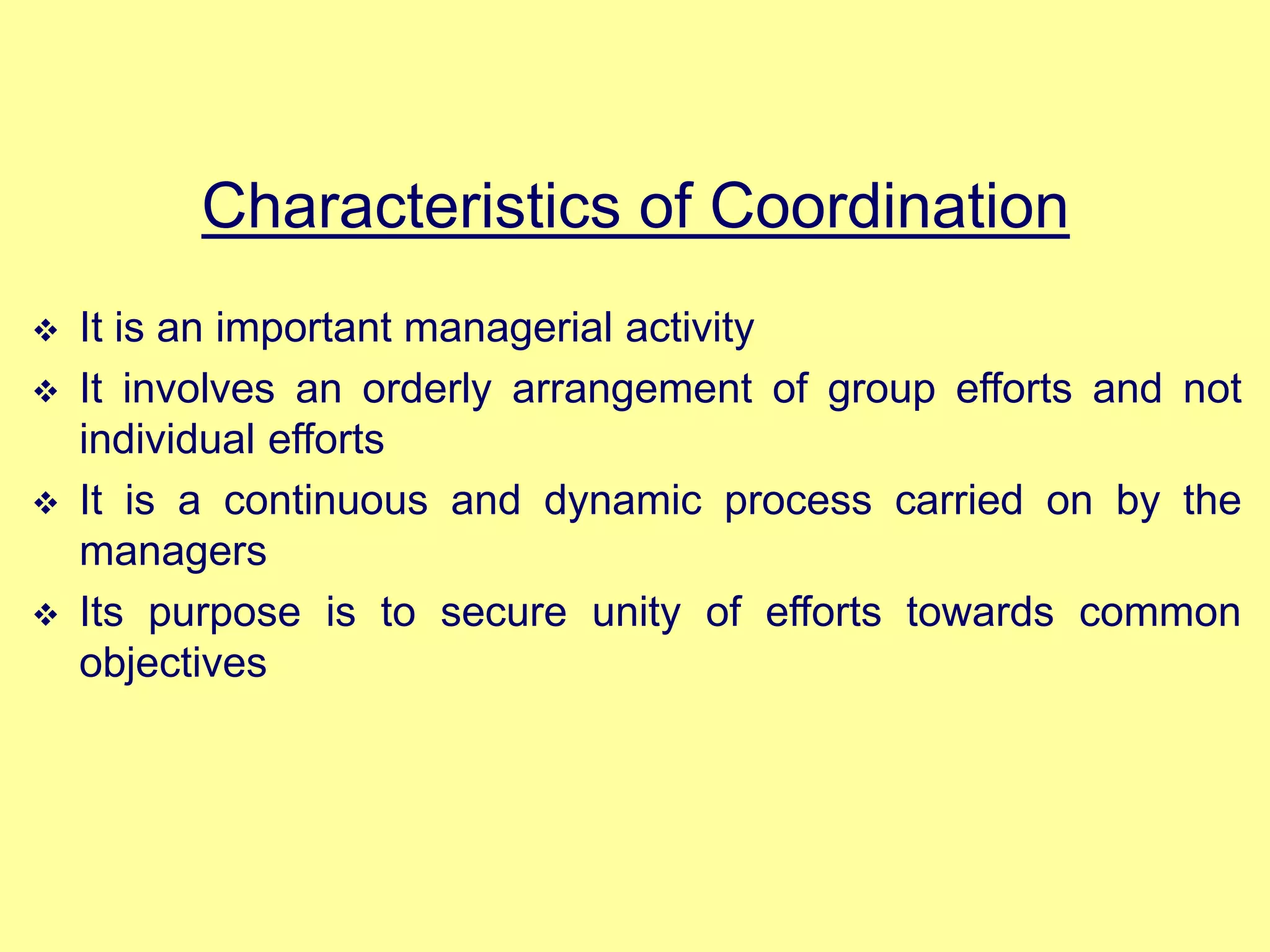 Characteristics of Coordination

❖ It is an important managerial activity

❖ It involves an orderly arrangement of group efforts and not individual efforts

❖ It is a continuous and dynamic process carried on by the managers

❖ Its purpose is to secure unity of efforts towards common objectives